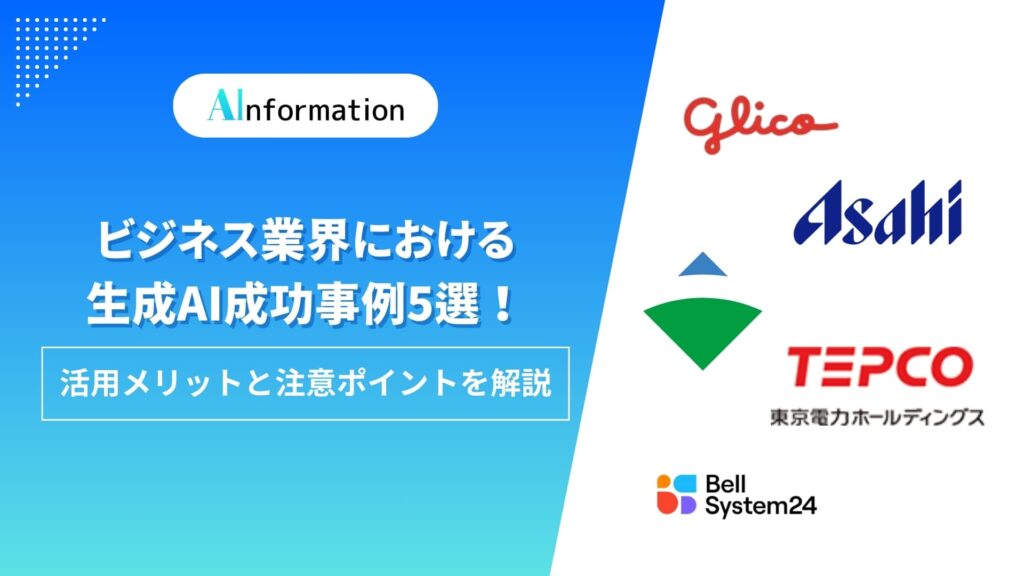 AInformation

ビジネス業界における
生成AI成功事例5選！

活用メリットと注意ポイントを解説

Glico

Asahi

TEPCO
東京電力ホールディングス

Bell System24